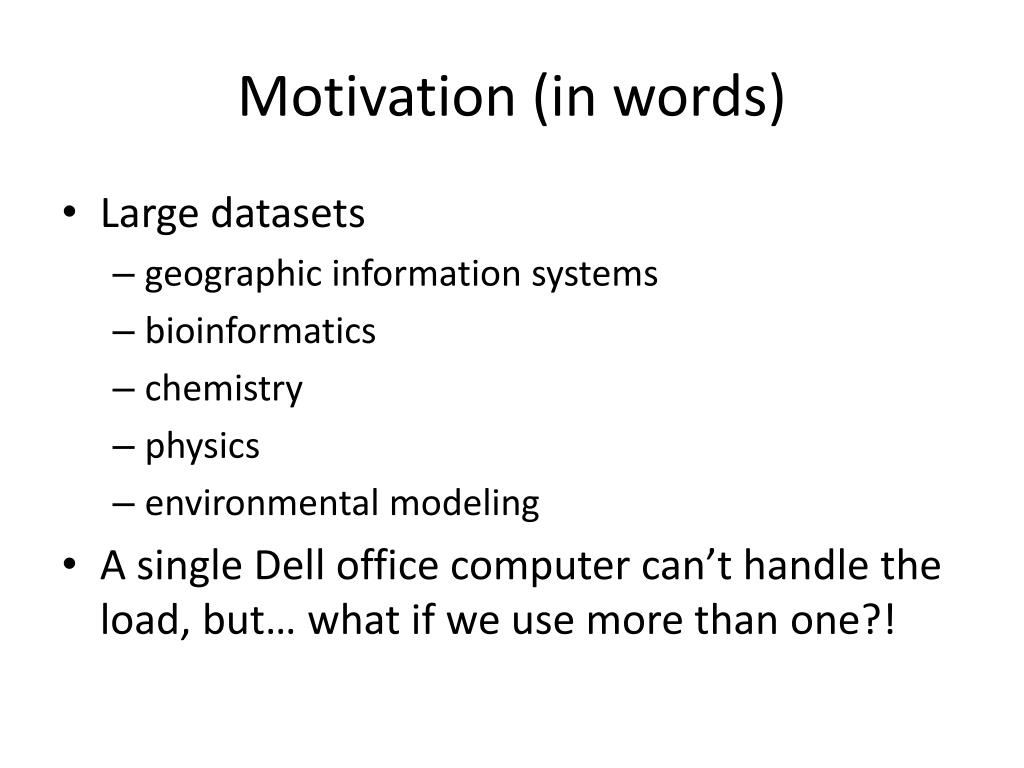 Motivation (in words)

• Large datasets
– geographic information systems
– bioinformatics
– chemistry
– physics
– environmental modeling
• A single Dell office computer can’t handle the load, but… what if we use more than one?!